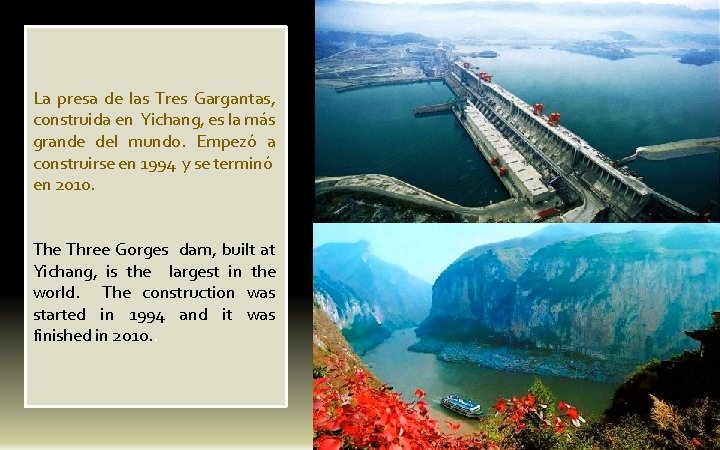 La presa de las Tres Gargantas, construida en Yichang, es la más grande del mundo. Empezó a construirse en 1994 y se terminó en 2010.

The Three Gorges dam, built at Yichang, is the largest in the world. The construction was started in 1994 and it was finished in 2010.